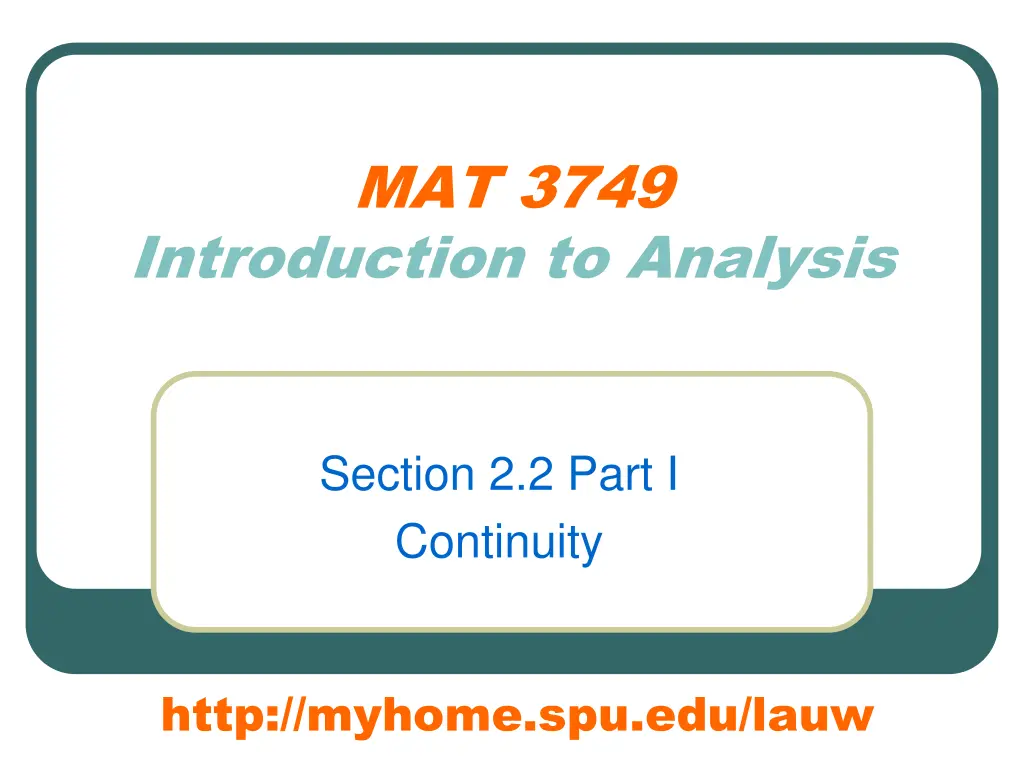 MAT 3749
Introduction to Analysis

Section 2.2 Part I
Continuity

http://myhome.spu.edu/lauw